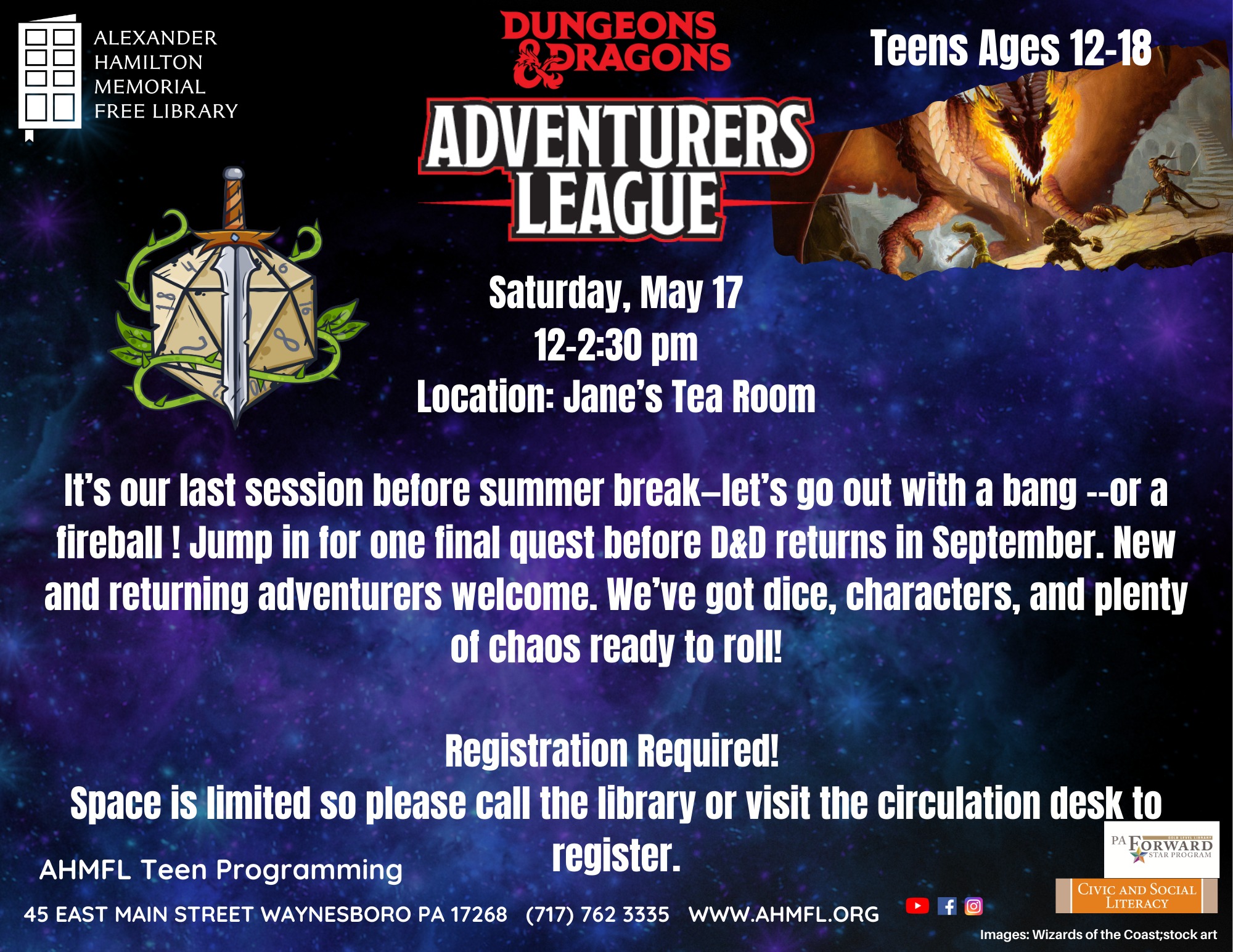 ALEXANDER HAMILTON MEMORIAL FREE LIBRARY

DUNGEONS & DRAGONS

ADVENTURERS LEAGUE

Teens Ages 12-18

Saturday, May 17
12-2:30 pm
Location: Jane's Tea Room

It's our last session before summer break–let's go out with a bang --or a fireball ! Jump in for one final quest before D&D returns in September. New and returning adventurers welcome. We've got dice, characters, and plenty of chaos ready to roll!

Registration Required!
Space is limited so please call the library or visit the circulation desk to register.

AHMFL Teen Programming

45 EAST MAIN STREET WAYNESBORO PA 17268 (717) 762 3335 WWW.AHMFL.ORG

PA FORWARD STAR PROGRAM

CIVIC AND SOCIAL LITERACY

Images: Wizards of the Coast;stock art